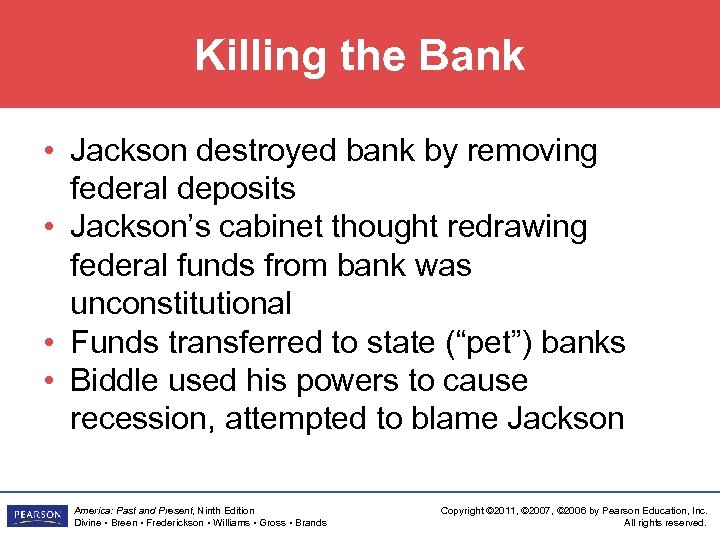 Killing the Bank

• Jackson destroyed bank by removing federal deposits
• Jackson's cabinet thought redrawing federal funds from bank was unconstitutional
• Funds transferred to state ("pet") banks
• Biddle used his powers to cause recession, attempted to blame Jackson

PEARSON

America: Past and Present, Ninth Edition
Divine • Breen • Frederickson • Williams • Gross • Brands

Copyright ©2011, ©2007, ©2006 by Pearson Education, Inc.
All rights reserved.